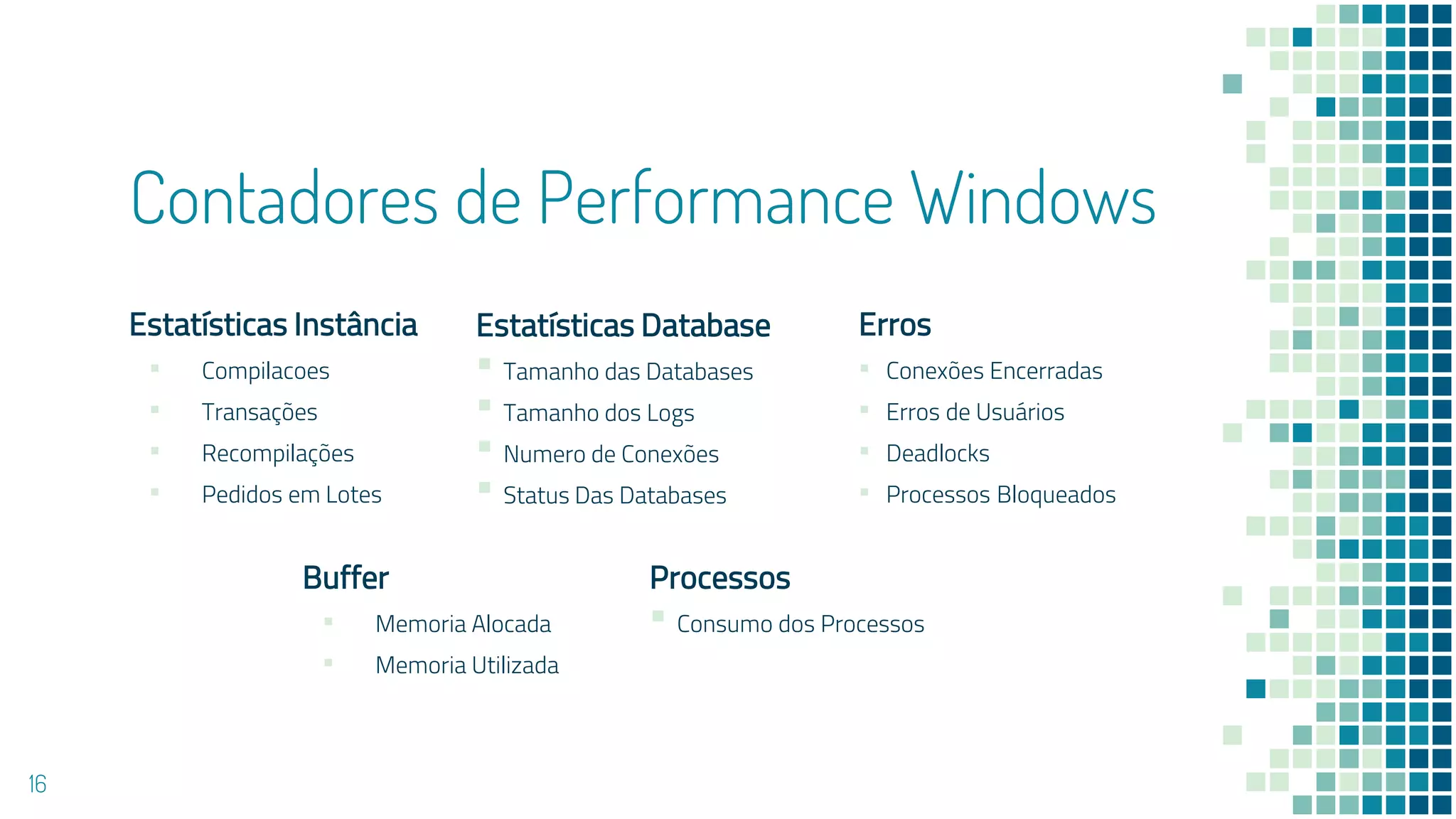 Contadores de Performance Windows

Estatísticas Instância
- Compilacoes
- Transações
- Recompilações
- Pedidos em Lotes

Estatísticas Database
- Tamanho das Databases
- Tamanho dos Logs
- Numero de Conexões
- Status Das Databases

Erros
- Conexões Encerradas
- Erros de Usuários
- Deadlocks
- Processos Bloqueados

Buffer
- Memoria Alocada
- Memoria Utilizada

Processos
- Consumo dos Processos

16